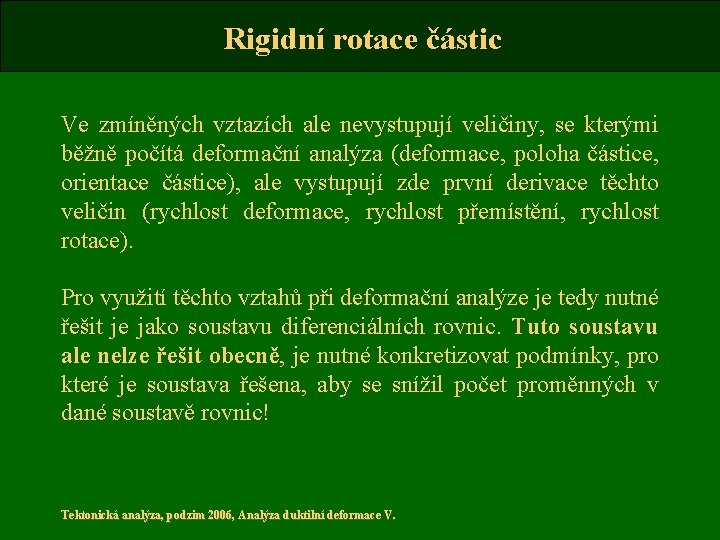 Rigidní rotace částic

Ve zmíněných vztazích ale nevystupují veličiny, se kterými běžně počítá deformační analýza (deformace, poloha částice, orientace částice), ale vystupují zde první derivace těchto veličin (rychlost deformace, rychlost přemístění, rychlost rotace).

Pro využití těchto vztahů při deformační analýze je tedy nutné řešit je jako soustavu diferenciálních rovnic. Tuto soustavu ale nelze řešit obecně, je nutné konkretizovat podmínky, pro které je soustava řešena, aby se snížil počet proměnných v dané soustavě rovnic!

Tektonická analýza, podzim 2006, Analýza duktilní deformace V.